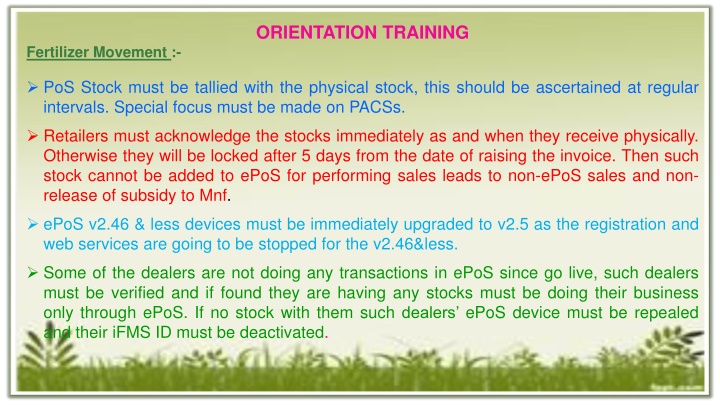 ORIENTATION TRAINING

Fertilizer Movement :-

➢ PoS Stock must be tallied with the physical stock, this should be ascertained at regular intervals. Special focus must be made on PACSs.

➢ Retailers must acknowledge the stocks immediately as and when they receive physically. Otherwise they will be locked after 5 days from the date of raising the invoice. Then such stock cannot be added to ePoS for performing sales leads to non-ePoS sales and non-release of subsidy to Mnf.

➢ ePoS v2.46 & less devices must be immediately upgraded to v2.5 as the registration and web services are going to be stopped for the v2.46&less.

➢ Some of the dealers are not doing any transactions in ePoS since go live, such dealers must be verified and if found they are having any stocks must be doing their business only through ePoS. If no stock with them such dealers' ePoS device must be repealed and their iFMS ID must be deactivated.